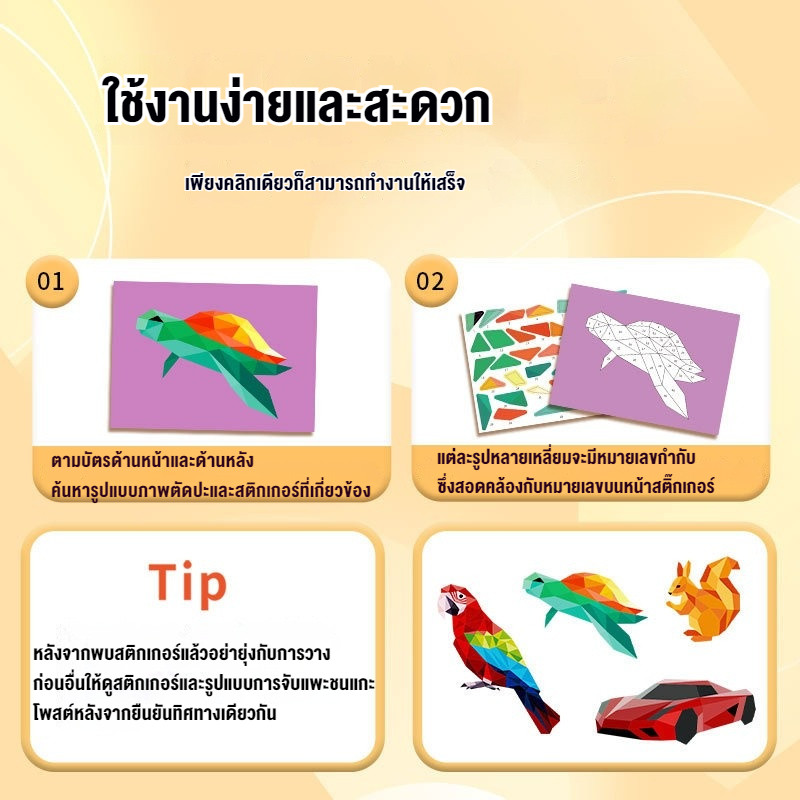 ใช้งานง่ายและสะดวก

เพียงคลิกเดียวก็สามารถทำงานให้เสร็จ

01

ตามบัตรด้านหน้าและด้านหลัง
ค้นหารูปแบบภาพตัดปะและสติกเกอร์ที่เกี่ยวข้อง

02

แต่ละรูปหลายเหลี่ยมจะมีหมายเลขกำกับ
ซึ่งสอดคล้องกับหมายเลขบนหน้าสติ๊กเกอร์

Tip

หลังจากพบสติกเกอร์แล้วอย่ายุ่งกับการวาง
ก่อนอื่นให้ดูสติกเกอร์และรูปแบบการจับแพะชนแกะ
โพสต์หลังจากยืนยันทิศทางเดียวกัน